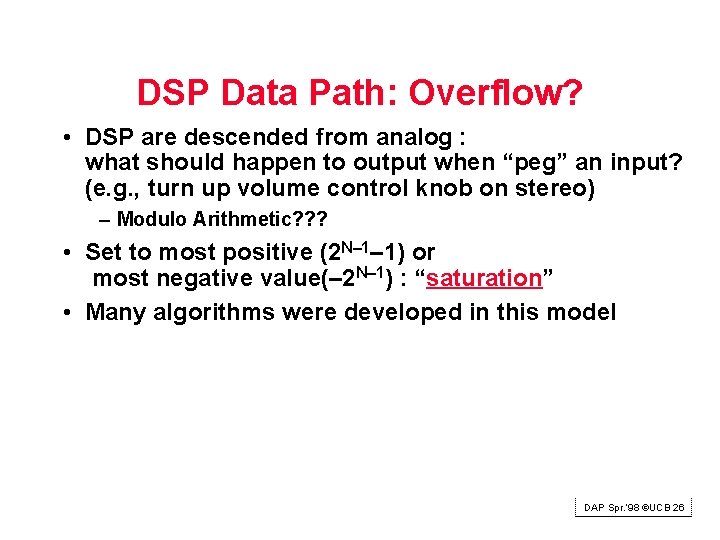 DSP Data Path: Overflow?

• DSP are descended from analog : what should happen to output when “peg” an input? (e.g., turn up volume control knob on stereo)

– Modulo Arithmetic???

• Set to most positive ($2^{N-1}-1$) or most negative value($-2^{N-1}$) : “saturation”

• Many algorithms were developed in this model

DAP Spr.'98 ©UCB 26